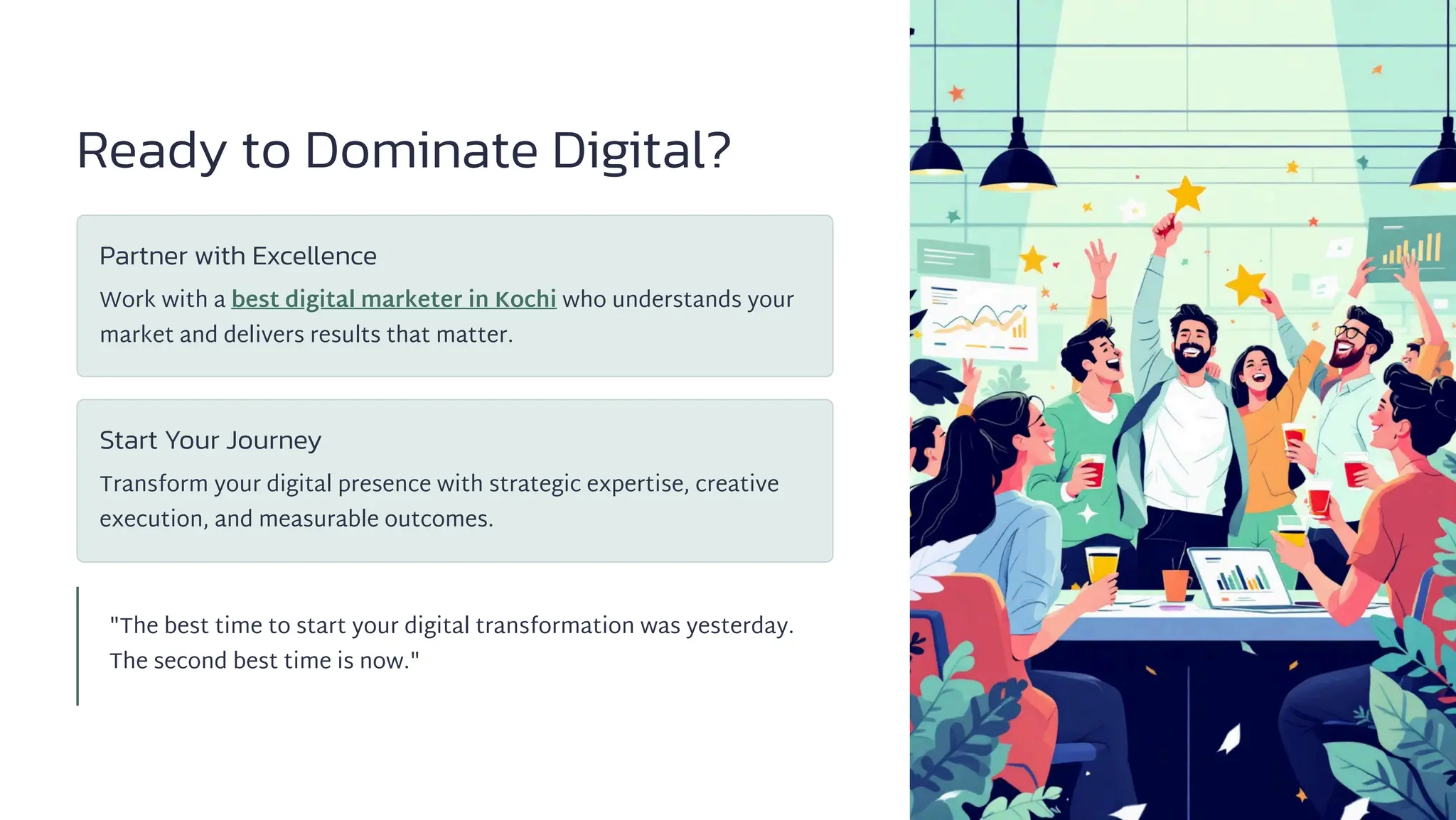 Ready to Dominate Digital?

Partner with Excellence

Work with a best digital marketer in Kochi who understands your market and delivers results that matter.

Start Your Journey

Transform your digital presence with strategic expertise, creative execution, and measurable outcomes.

"The best time to start your digital transformation was yesterday. The second best time is now."